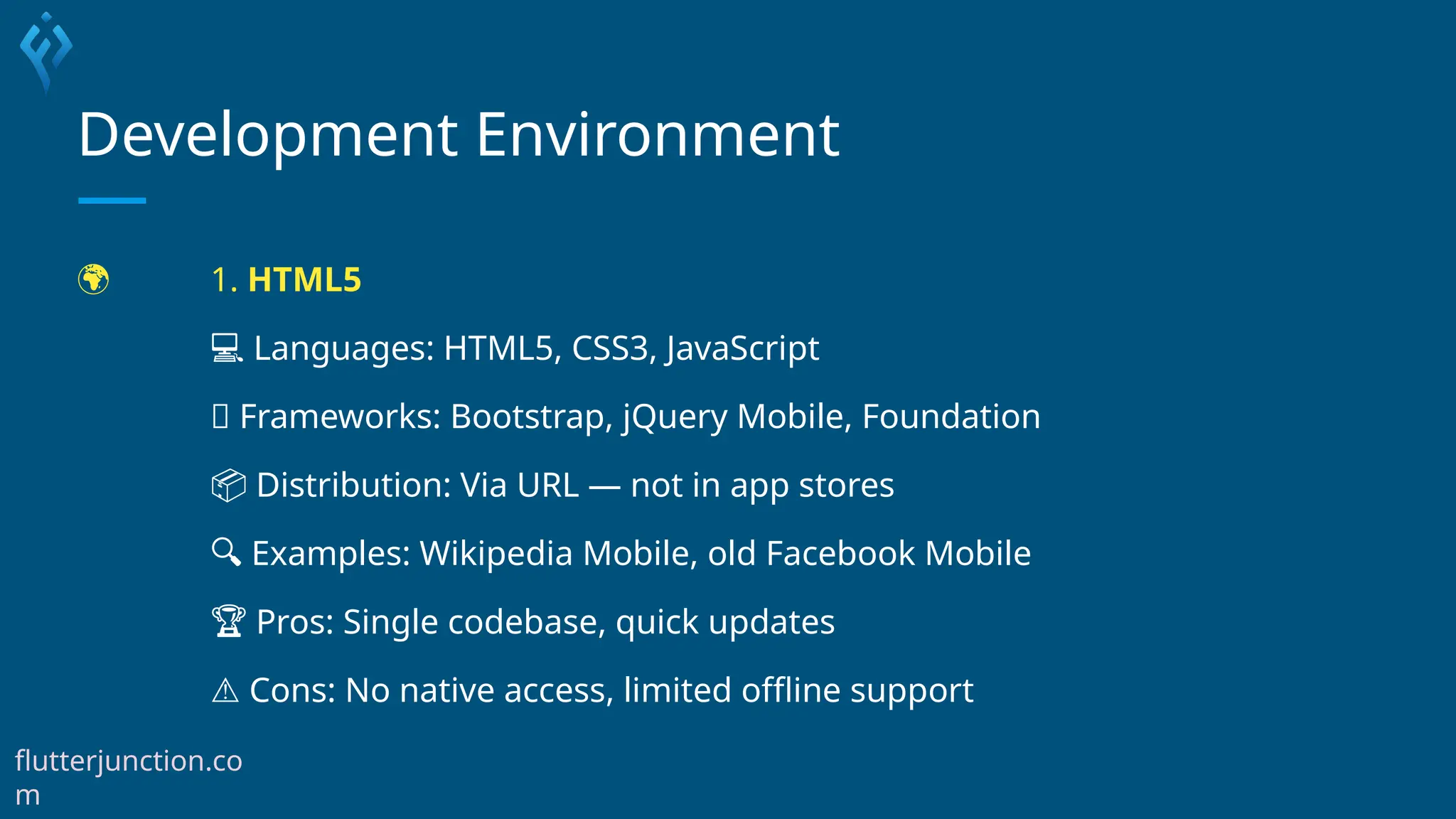 Development Environment

1. HTML5

Languages: HTML5, CSS3, JavaScript

Frameworks: Bootstrap, jQuery Mobile, Foundation

Distribution: Via URL — not in app stores

Examples: Wikipedia Mobile, old Facebook Mobile

Pros: Single codebase, quick updates

Cons: No native access, limited offline support

flutterjunction.com